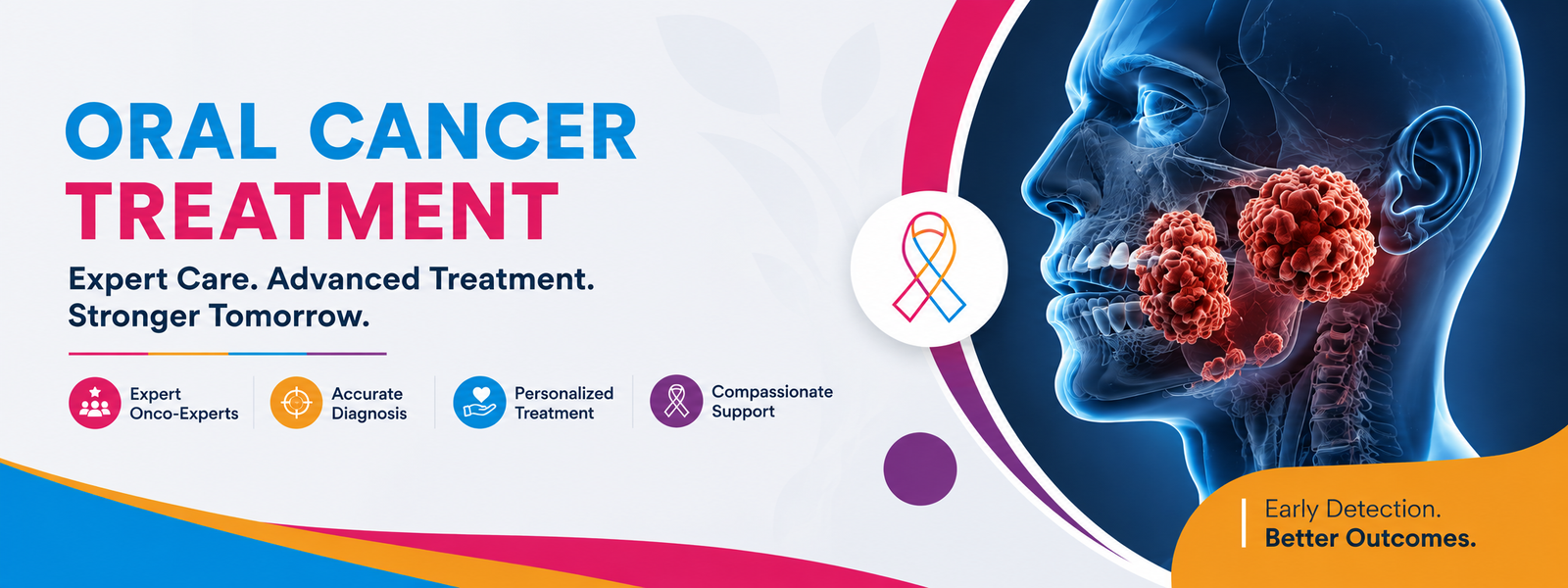 ORAL CANCER TREATMENT

Expert Care. Advanced Treatment. Stronger Tomorrow.

Expert Onco-Experts

Accurate Diagnosis

Personalized Treatment

Compassionate Support

Early Detection. Better Outcomes.